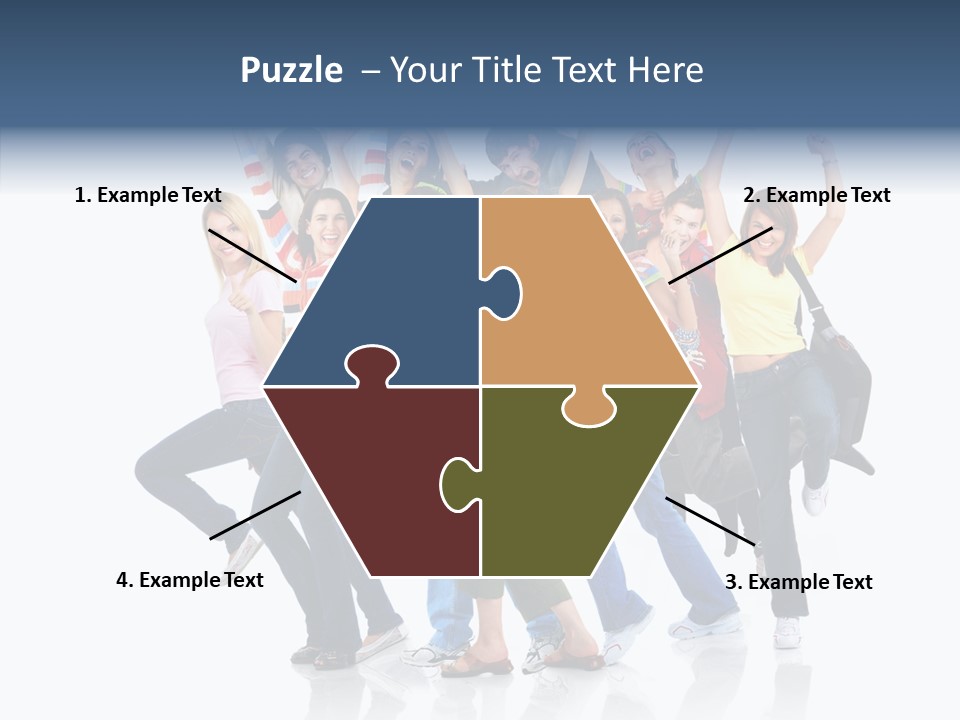 Puzzle – Your Title Text Here

1. Example Text

2. Example Text

4. Example Text

3. Example Text